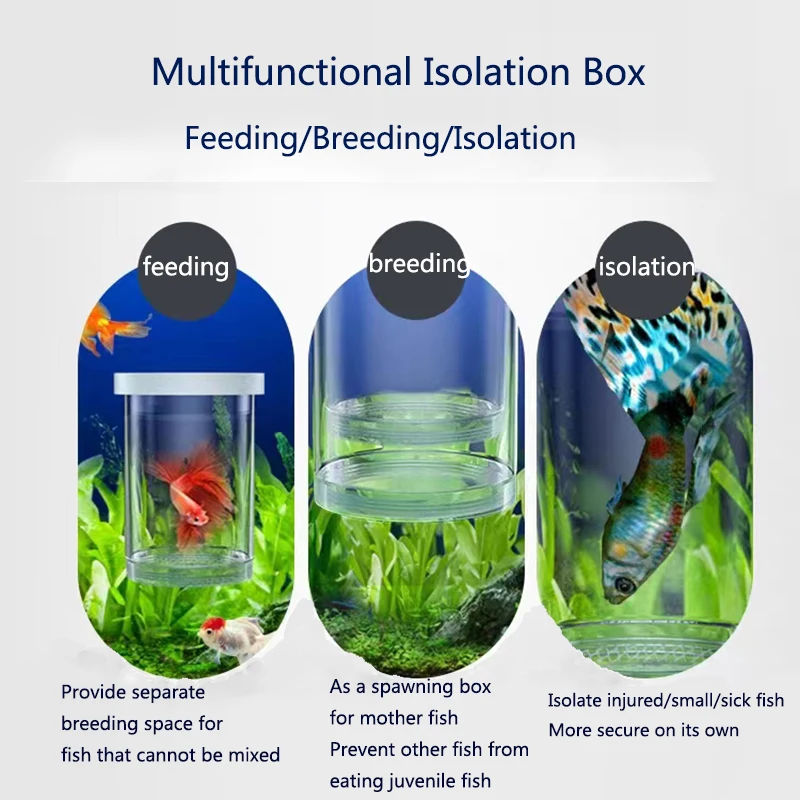 Multifunctional Isolation Box

Feeding/Breeding/Isolation

feeding

breeding

isolation

Provide separate breeding space for fish that cannot be mixed

As a spawning box for mother fish
Prevent other fish from eating juvenile fish

Isolate injured/small/sick fish
More secure on its own